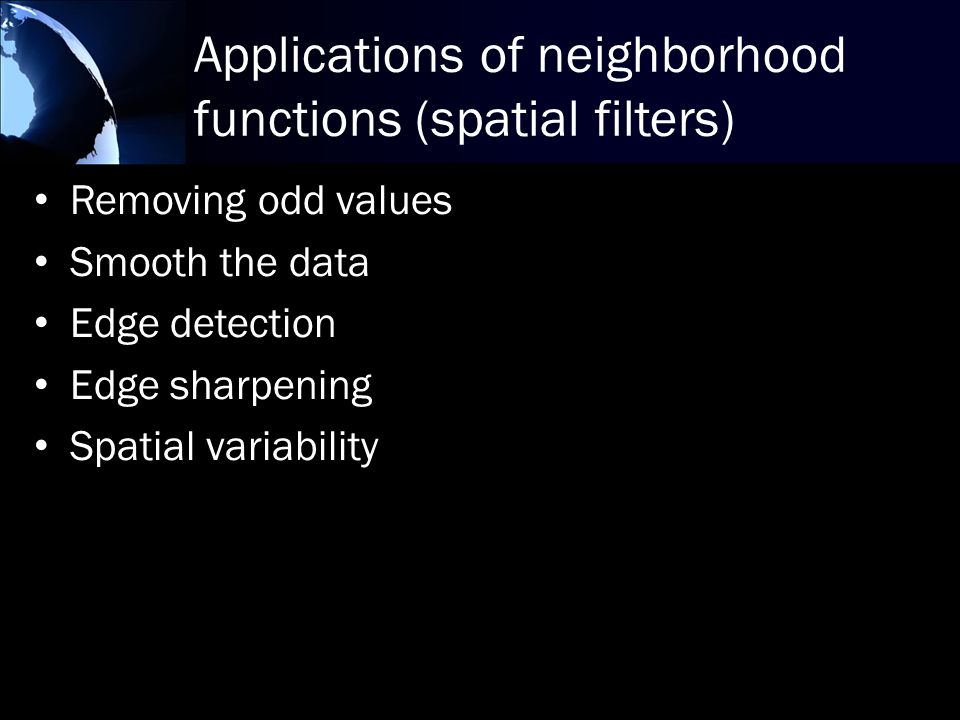 Applications of neighborhood functions (spatial filters)

• Removing odd values
• Smooth the data
• Edge detection
• Edge sharpening
• Spatial variability